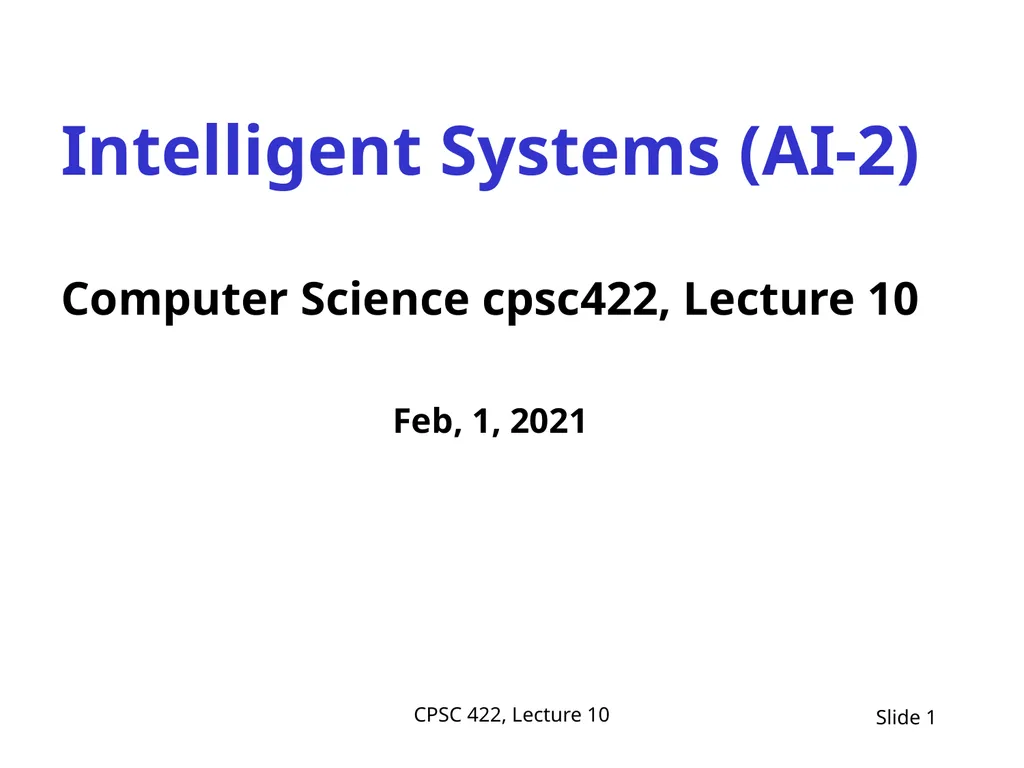 Intelligent Systems (AI-2)

Computer Science cpsc422, Lecture 10

Feb, 1, 2021

CPSC 422, Lecture 10

Slide 1